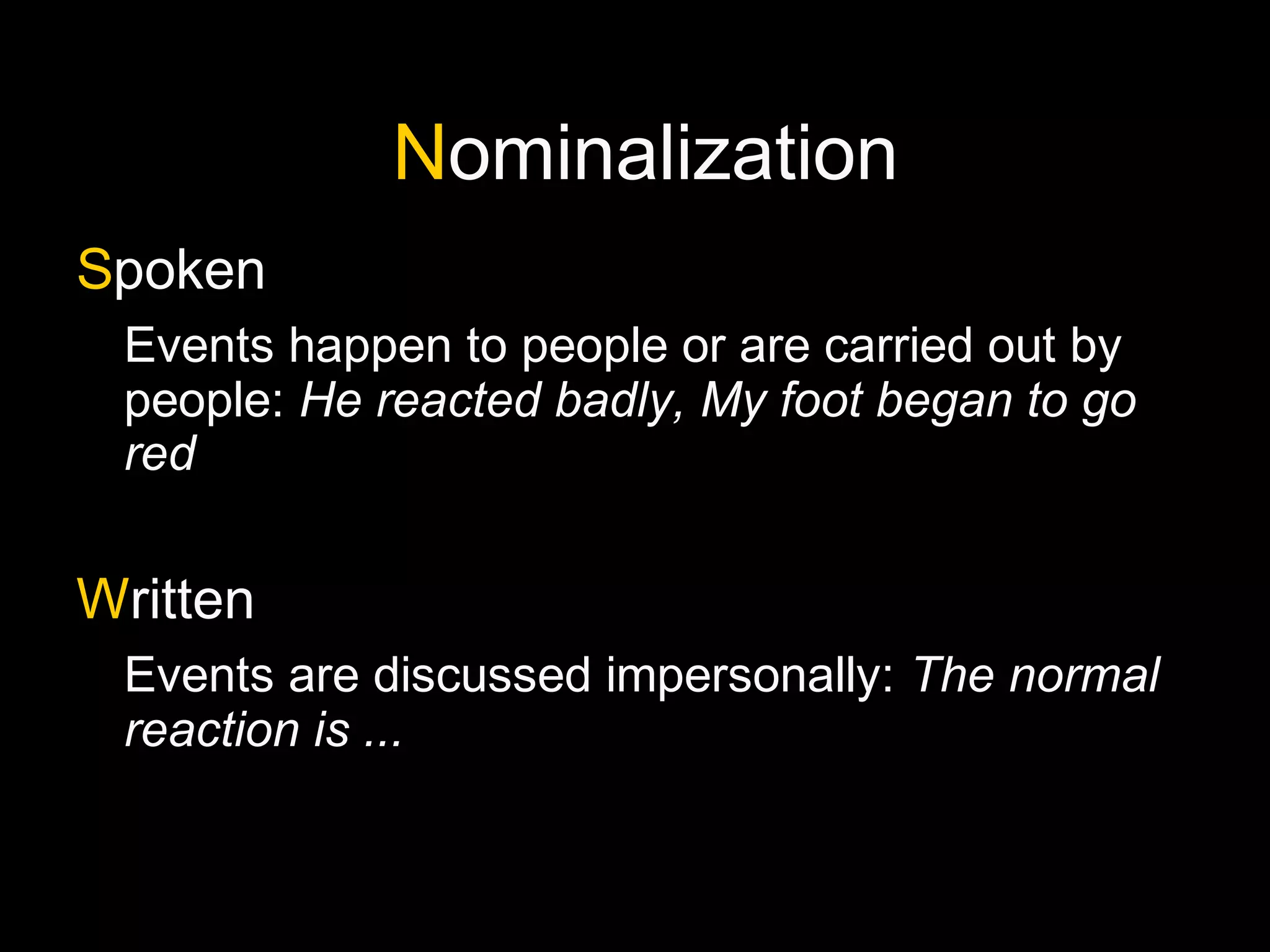 Nominalization

Spoken

Events happen to people or are carried out by people: He reacted badly, My foot began to go red

Written

Events are discussed impersonally: The normal reaction is ...